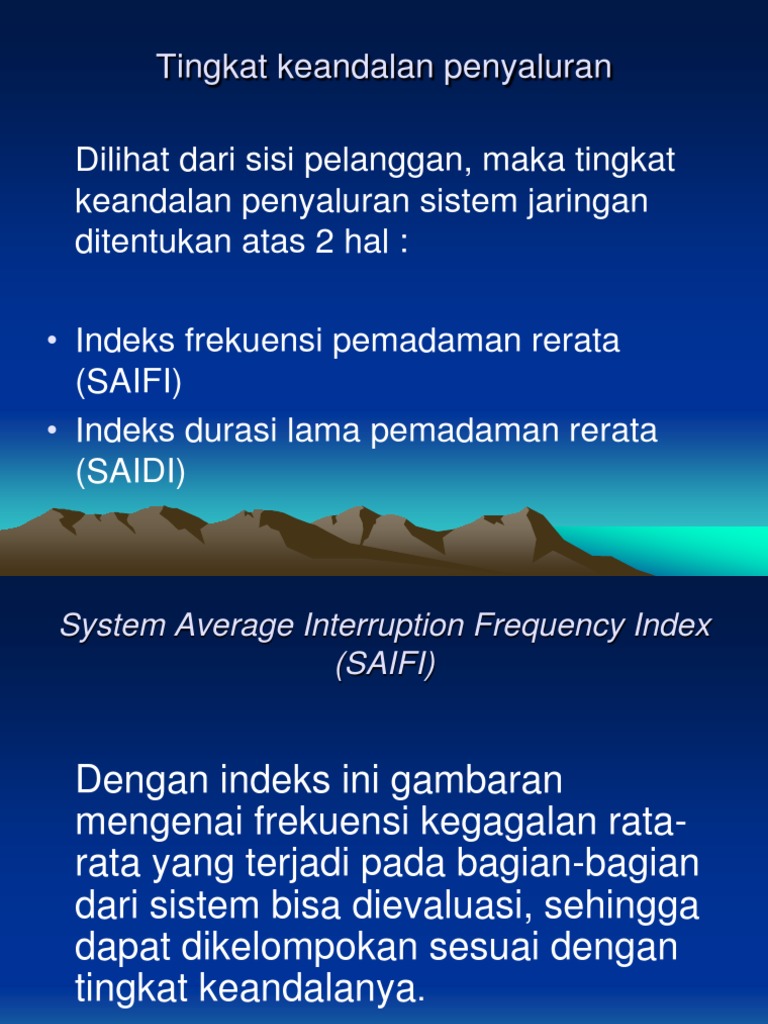 Tingkat keandalan penyaluran

Dilihat dari sisi pelanggan, maka tingkat keandalan penyaluran sistem jaringan ditentukan atas 2 hal :

• Indeks frekuensi pemadaman rerata (SAIFI)
• Indeks durasi lama pemadaman rerata (SAIDI)

System Average Interruption Frequency Index (SAIFI)

Dengan indeks ini gambaran mengenai frekuensi kegagalan rata-rata yang terjadi pada bagian-bagian dari sistem bisa dievaluasi, sehingga dapat dikelompokan sesuai dengan tingkat keandalanya.